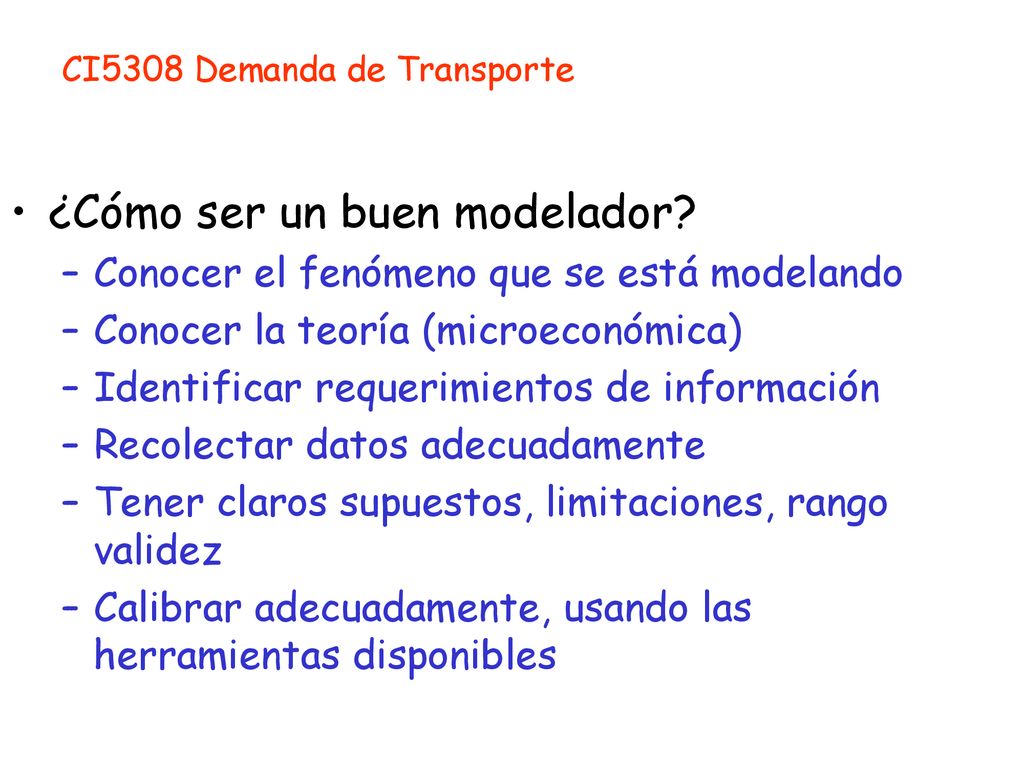 CI5308 Demanda de Transporte

• ¿Cómo ser un buen modelador?
– Conocer el fenómeno que se está modelando
– Conocer la teoría (microeconómica)
– Identificar requerimientos de información
– Recolectar datos adecuadamente
– Tener claros supuestos, limitaciones, rango validez
– Calibrar adecuadamente, usando las herramientas disponibles